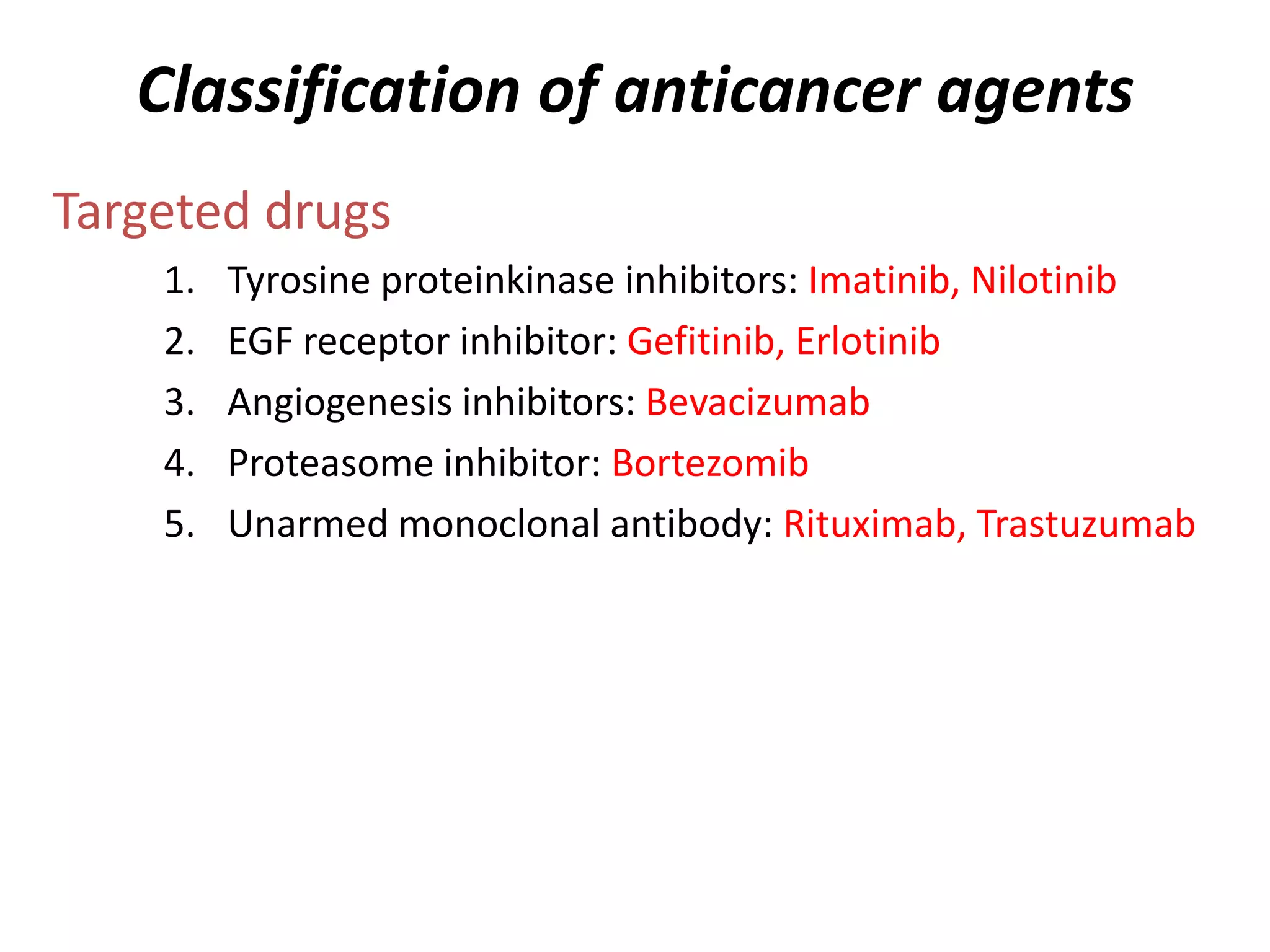 Classification of anticancer agents

Targeted drugs

1. Tyrosine proteinkinase inhibitors: Imatinib, Nilotinib
2. EGF receptor inhibitor: Gefitinib, Erlotinib
3. Angiogenesis inhibitors: Bevacizumab
4. Proteasome inhibitor: Bortezomib
5. Unarmed monoclonal antibody: Rituximab, Trastuzumab